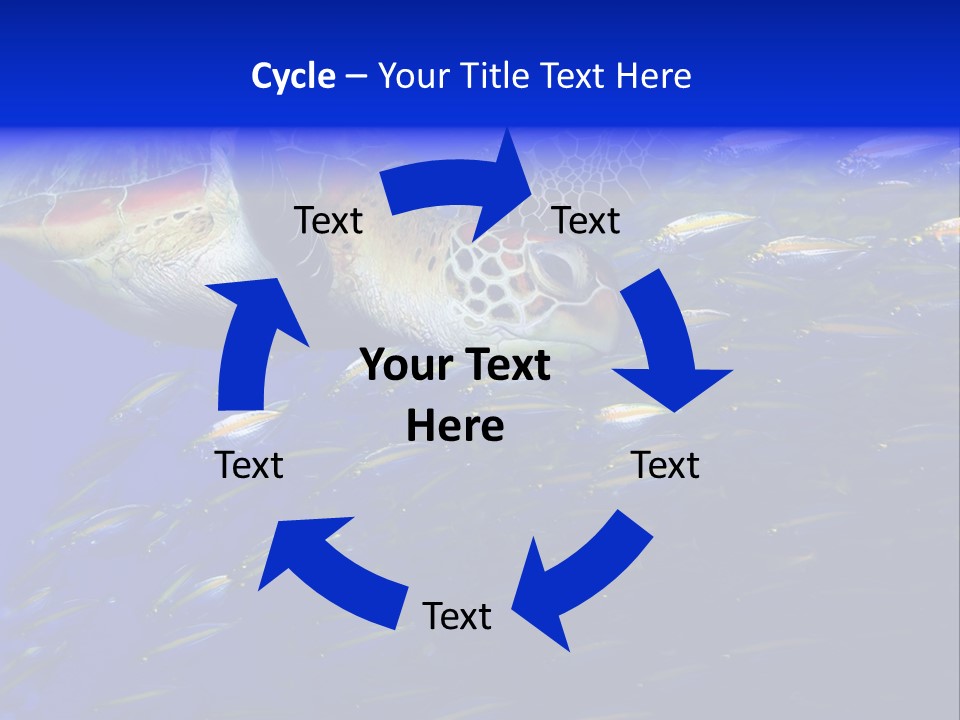 Cycle – Your Title Text Here

Text

Text

Your Text Here

Text

Text

Text